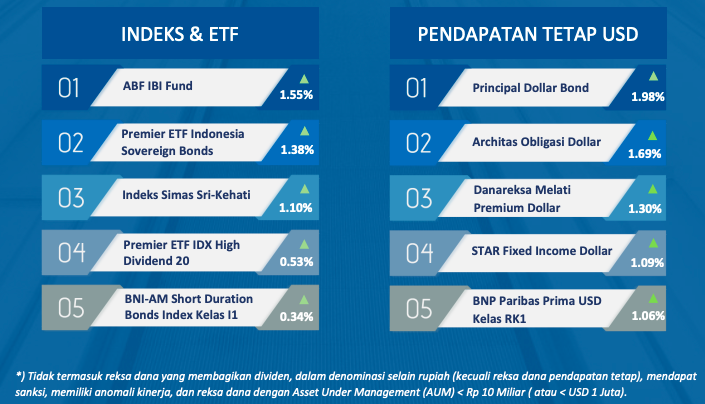 INDEKS & ETF

01 ABF IBI Fund 1.55%

02 Premier ETF Indonesia Sovereign Bonds 1.38%

03 Indeks Simas Sri-Kehati 1.10%

04 Premier ETF IDX High Dividend 20 0.53%

05 BNI-AM Short Duration Bonds Index Kelas I1 0.34%

PENDAPATAN TETAP USD

01 Principal Dollar Bond 1.98%

02 Architas Obligasi Dollar 1.69%

03 Danareksa Melati Premium Dollar 1.30%

04 STAR Fixed Income Dollar 1.09%

05 BNP Paribas Prima USD Kelas RK1 1.06%

*) Tidak termasuk reksa dana yang membagikan dividen, dalam denominasi selain rupiah (kecuali reksa dana pendapatan tetap), mendapat sanksi, memiliki anomali kinerja, dan reksa dana dengan Asset Under Management (AUM) < Rp 10 Miliar ( atau < USD 1 Juta).